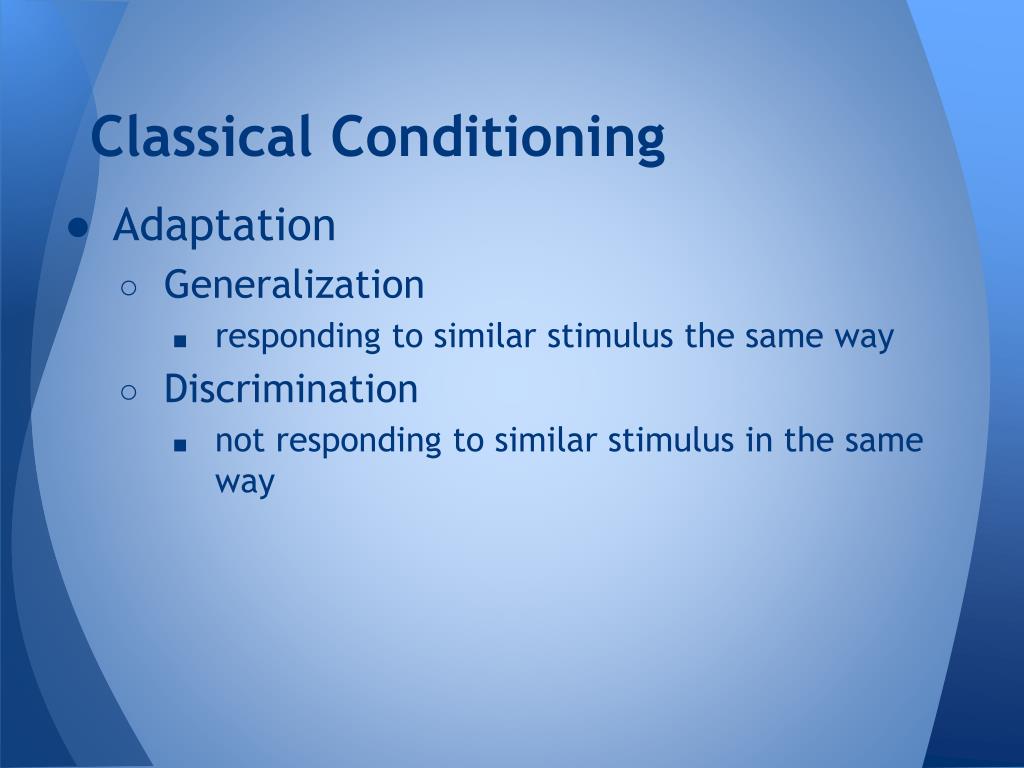 Classical Conditioning

● Adaptation
○ Generalization
■ responding to similar stimulus the same way
○ Discrimination
■ not responding to similar stimulus in the same way